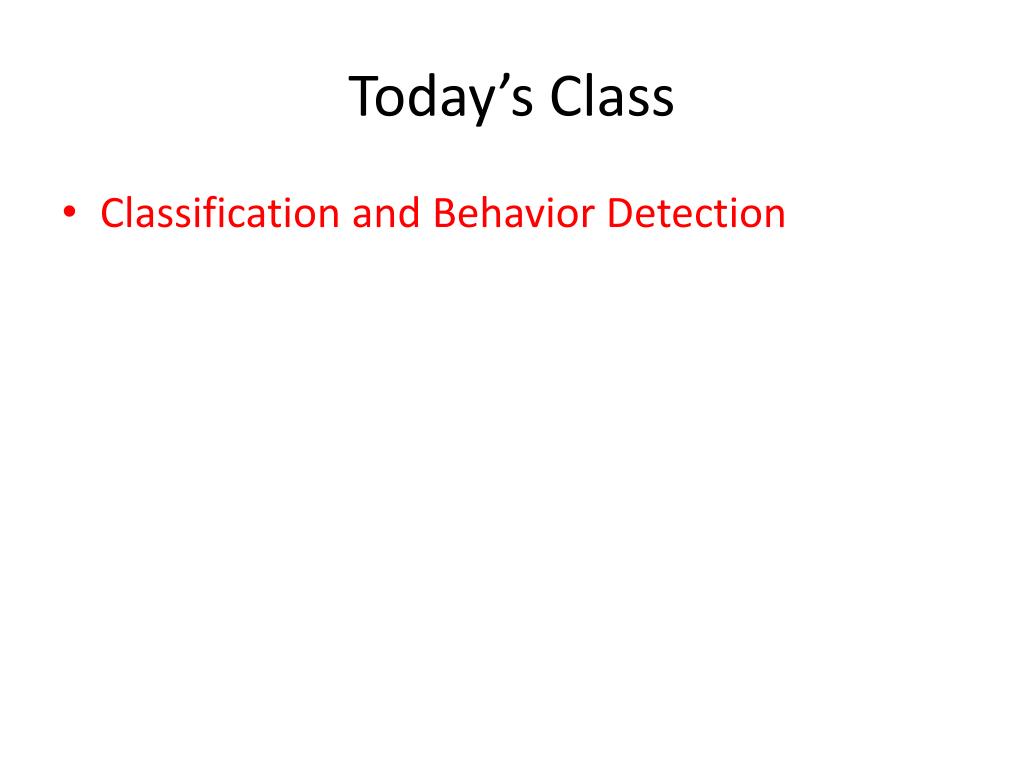 Today’s Class

• Classification and Behavior Detection